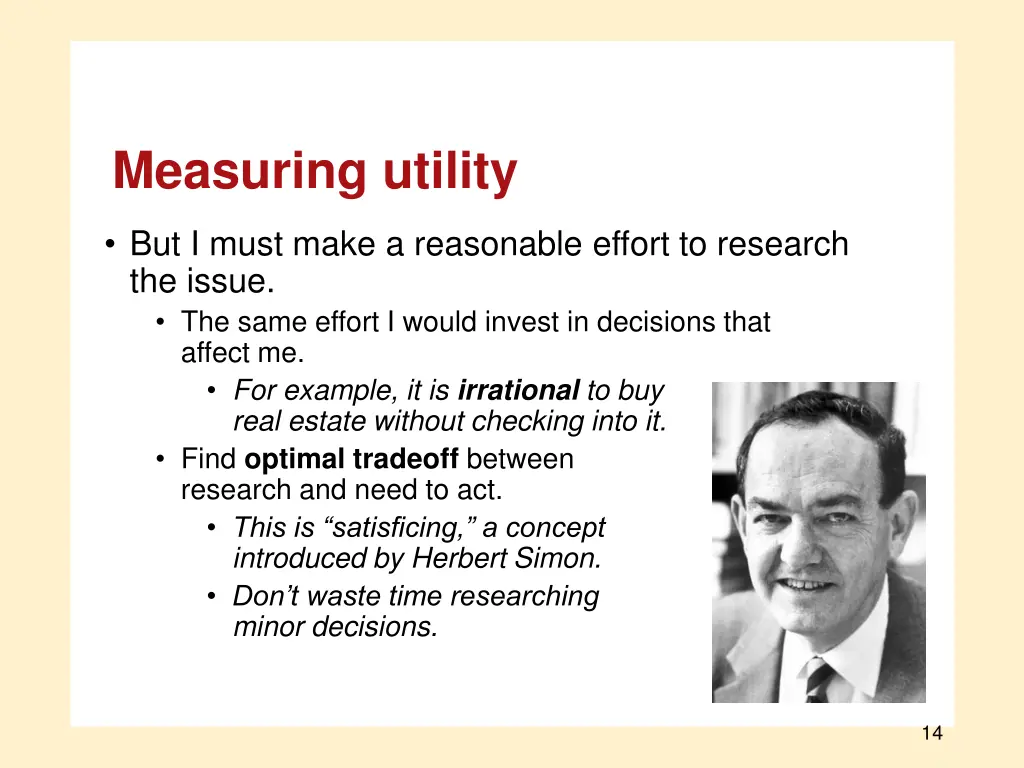 Measuring utility

• But I must make a reasonable effort to research the issue.

• The same effort I would invest in decisions that affect me.

• For example, it is irrational to buy real estate without checking into it.

• Find optimal tradeoff between research and need to act.

• This is “satisficing,” a concept introduced by Herbert Simon.

• Don’t waste time researching minor decisions.

14